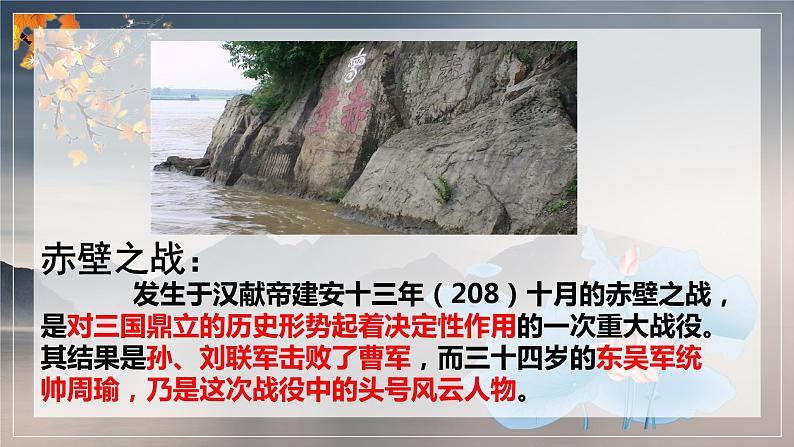 赤壁

赤壁之战：

发生于汉献帝建安十三年（208）十月的赤壁之战，是对三国鼎立的历史形势起着决定性作用的一次重大战役。其结果是孙、刘联军击败了曹军，而三十四岁的东吴军统帅周瑜，乃是这次战役中的头号风云人物。